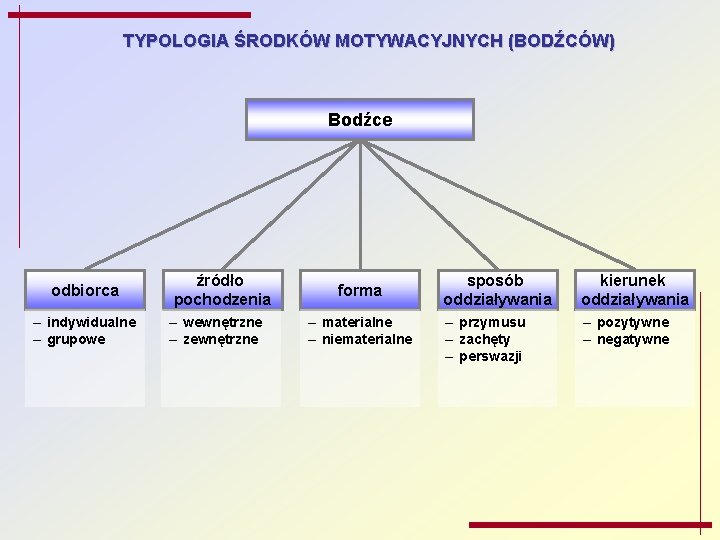 TYPOLOGIA ŚRODKÓW MOTYWACYJNYCH (BODŹCÓW)

Bodźce

odbiorca
– indywidualne
– grupowe

źródło pochodzenia
– wewnętrzne
– zewnętrzne

forma
– materialne
– niematerialne

sposób oddziaływania
– przymusu
– zachęty
– perswazji

kierunek oddziaływania
– pozytywne
– negatywne